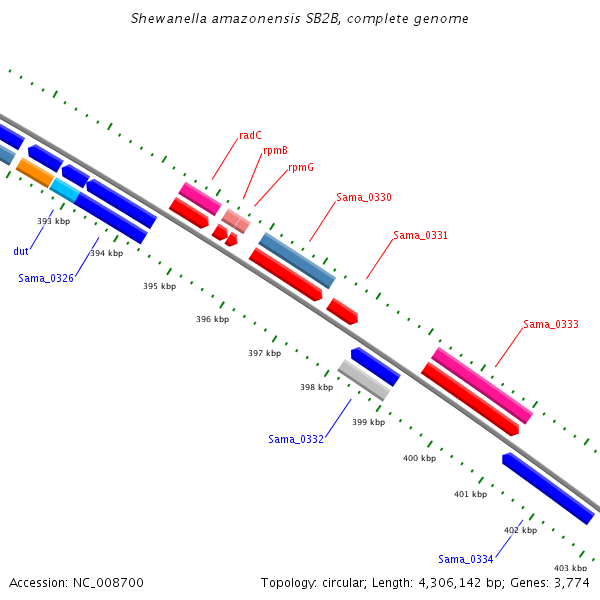 Shewanella amazonensis SB2B, complete genome

radC
rpmB
rpmG
Sama_0330
Sama_0331
Sama_0333

393 kbp
dut
394 kbp
Sama_0326
395 kbp
396 kbp
397 kbp
398 kbp
399 kbp
Sama_0332
400 kbp
401 kbp
402 kbp
Sama_0334
403 kbp

Accession: NC_008700

Topology: circular; Length: 4,306,142 bp; Genes: 3,774